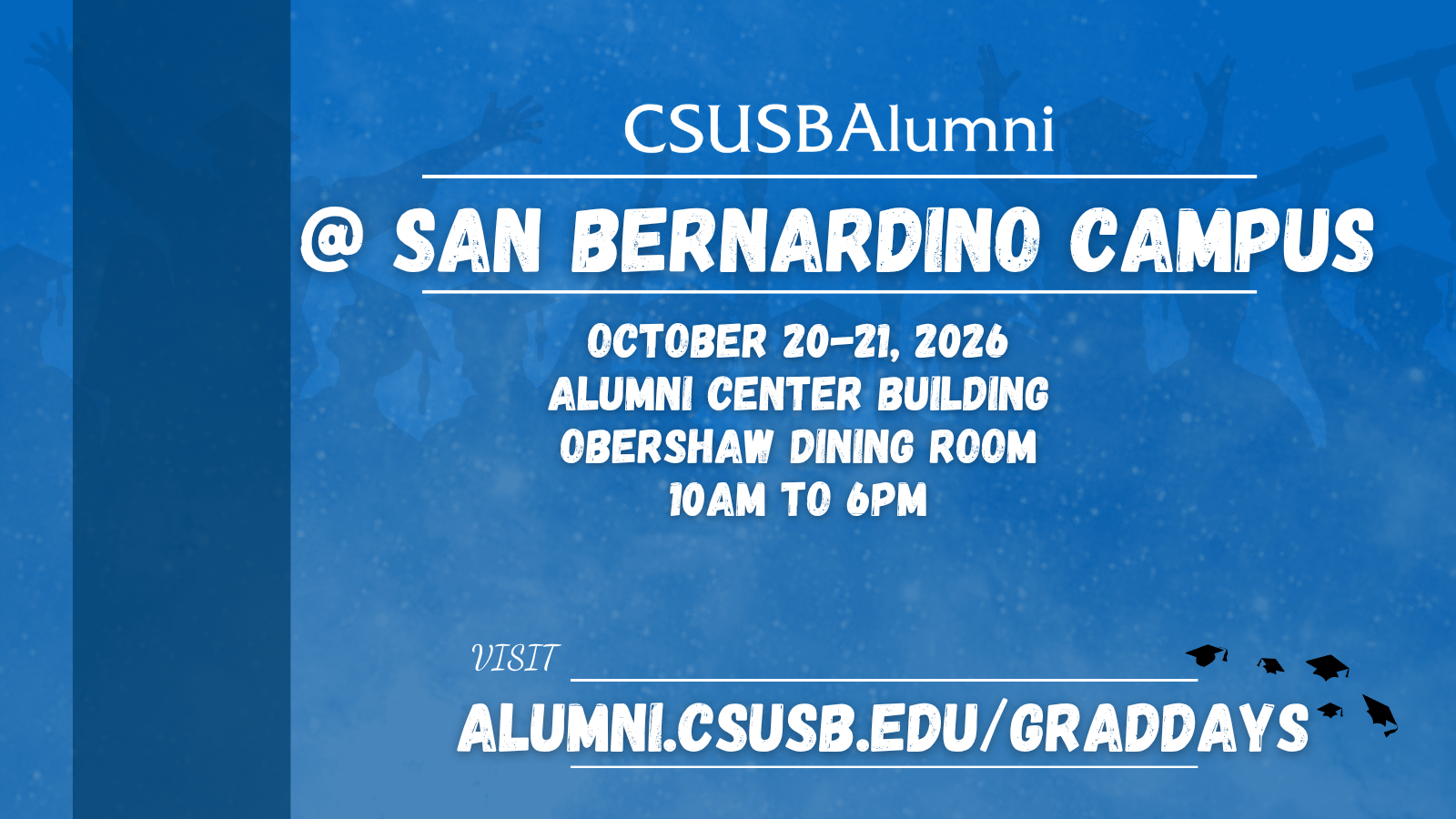 CSUSBAlumni

@ SAN BERNARDINO CAMPUS

OCTOBER 20-21, 2026
ALUMNI CENTER BUILDING
OBERSHAW DINING ROOM
10AM TO 6PM

VISIT

ALUMNI.CSUSB.EDU/GRADDAYS